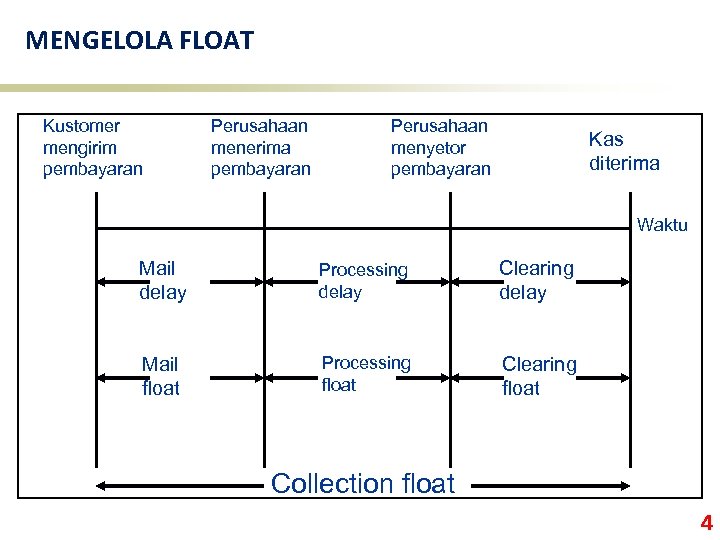 MENGELOLA FLOAT

Kustomer mengirim pembayaran

Perusahaan menerima pembayaran

Perusahaan menyetor pembayaran

Kas diterima

Waktu

Mail delay

Processing delay

Clearing delay

Mail float

Processing float

Clearing float

Collection float

4